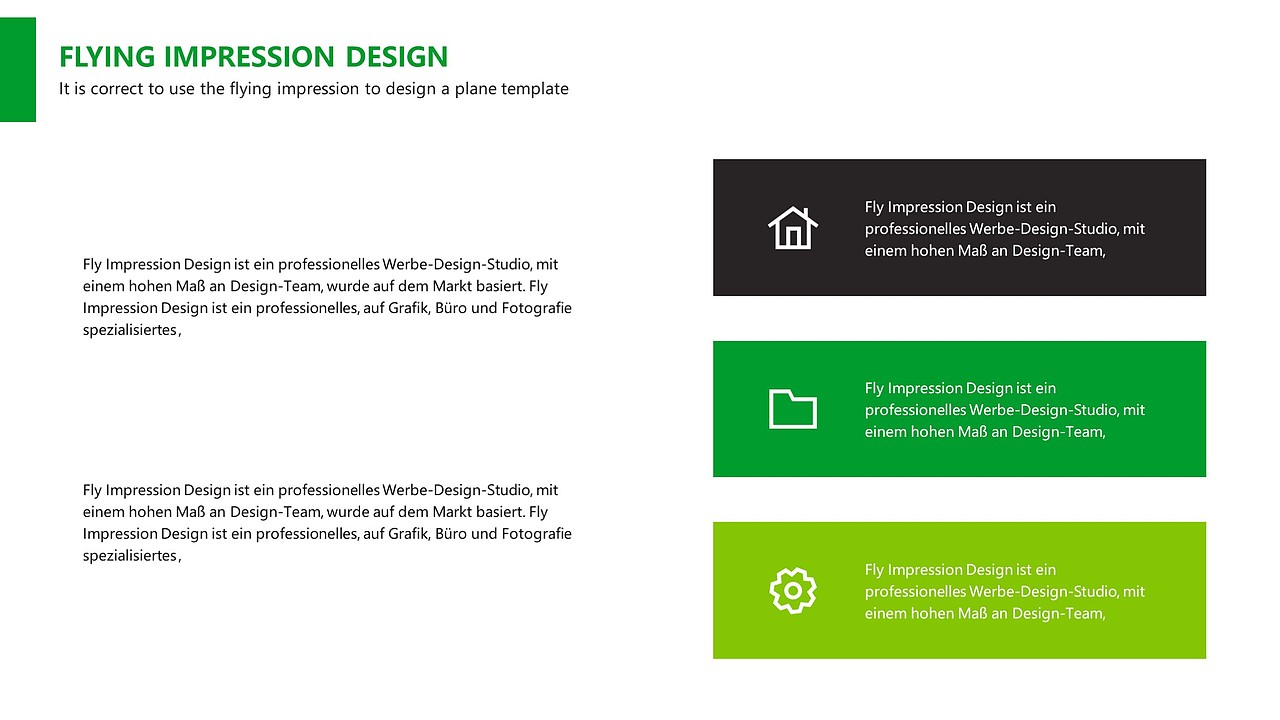 FLYING IMPRESSION DESIGN
It is correct to use the flying impression to design a plane template

Fly Impression Design ist ein professionelles Werbe-Design-Studio, mit einem hohen Maß an Design-Team, wurde auf dem Markt basiert. Fly Impression Design ist ein professionelles, auf Grafik, Büro und Fotografie spezialisiertes，

Fly Impression Design ist ein professionelles Werbe-Design-Studio, mit einem hohen Maß an Design-Team, wurde auf dem Markt basiert. Fly Impression Design ist ein professionelles, auf Grafik, Büro und Fotografie spezialisiertes，

Fly Impression Design ist ein professionelles Werbe-Design-Studio, mit einem hohen Maß an Design-Team,

Fly Impression Design ist ein professionelles Werbe-Design-Studio, mit einem hohen Maß an Design-Team,

Fly Impression Design ist ein professionelles Werbe-Design-Studio, mit einem hohen Maß an Design-Team,